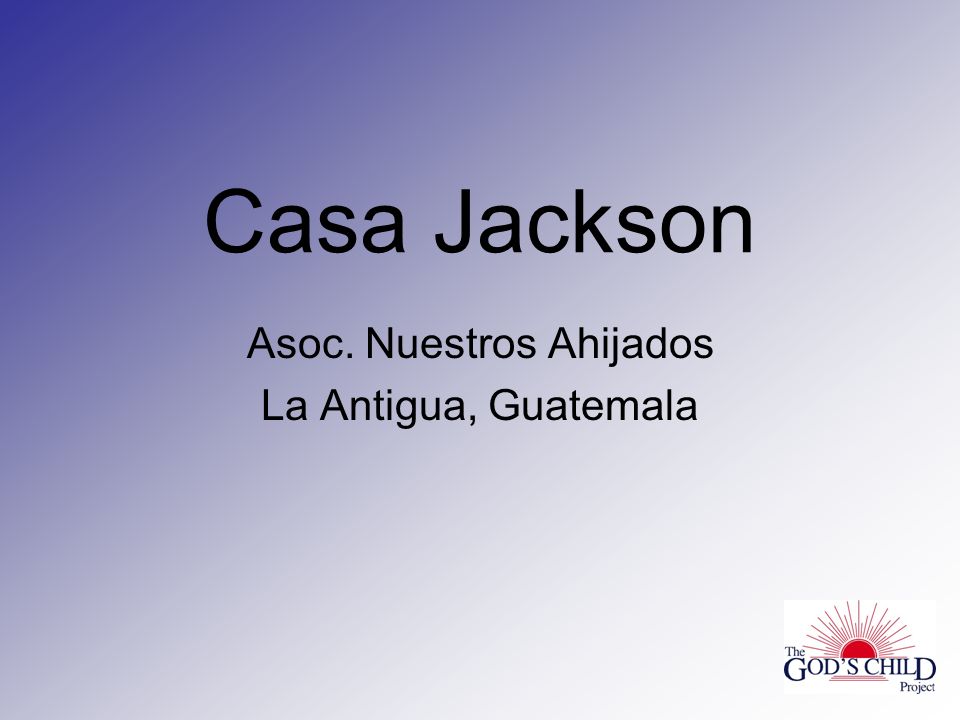 Casa Jackson

Asoc. Nuestros Ahijados
La Antigua, Guatemala

The
GOD'S CHILD
Project